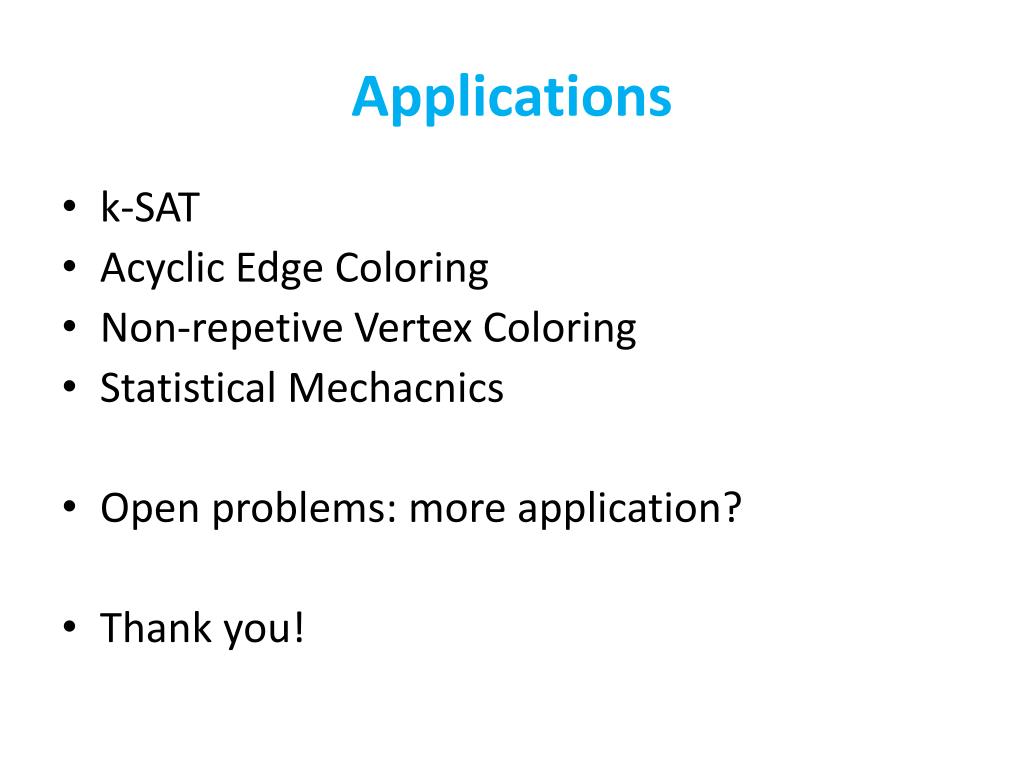 Applications

• k-SAT
• Acyclic Edge Coloring
• Non-repetive Vertex Coloring
• Statistical Mechacnics

• Open problems: more application?

• Thank you!